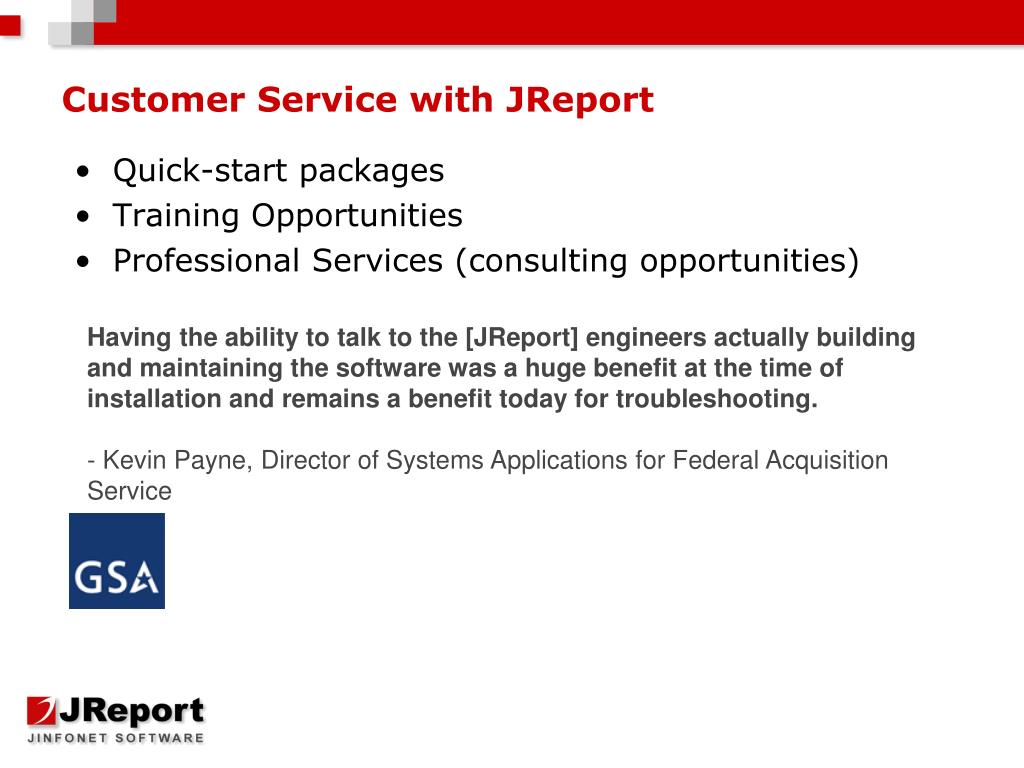 Customer Service with JReport

• Quick-start packages
• Training Opportunities
• Professional Services (consulting opportunities)

Having the ability to talk to the [JReport] engineers actually building and maintaining the software was a huge benefit at the time of installation and remains a benefit today for troubleshooting.

- Kevin Payne, Director of Systems Applications for Federal Acquisition Service

GSA

JReport
JINFONET SOFTWARE